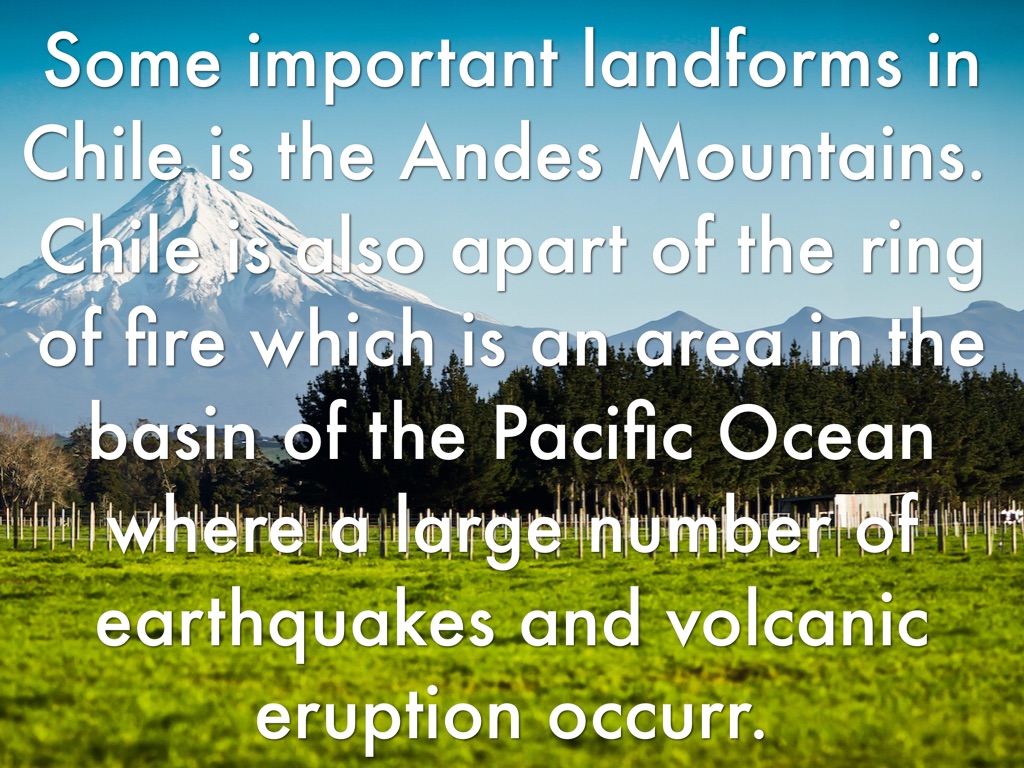 Some important landforms in Chile is the Andes Mountains. Chile is also apart of the ring of fire which is an area in the basin of the Pacific Ocean where a large number of earthquakes and volcanic eruption occurr.